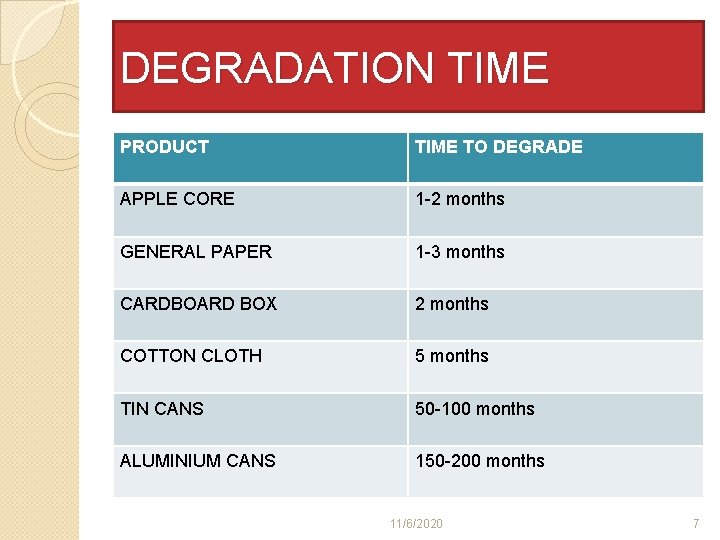 DEGRADATION TIME

| PRODUCT | TIME TO DEGRADE |
|---|---|
| APPLE CORE | 1-2 months |
| GENERAL PAPER | 1-3 months |
| CARDBOARD BOX | 2 months |
| COTTON CLOTH | 5 months |
| TIN CANS | 50-100 months |
| ALUMINIUM CANS | 150-200 months |

11/6/2020

7